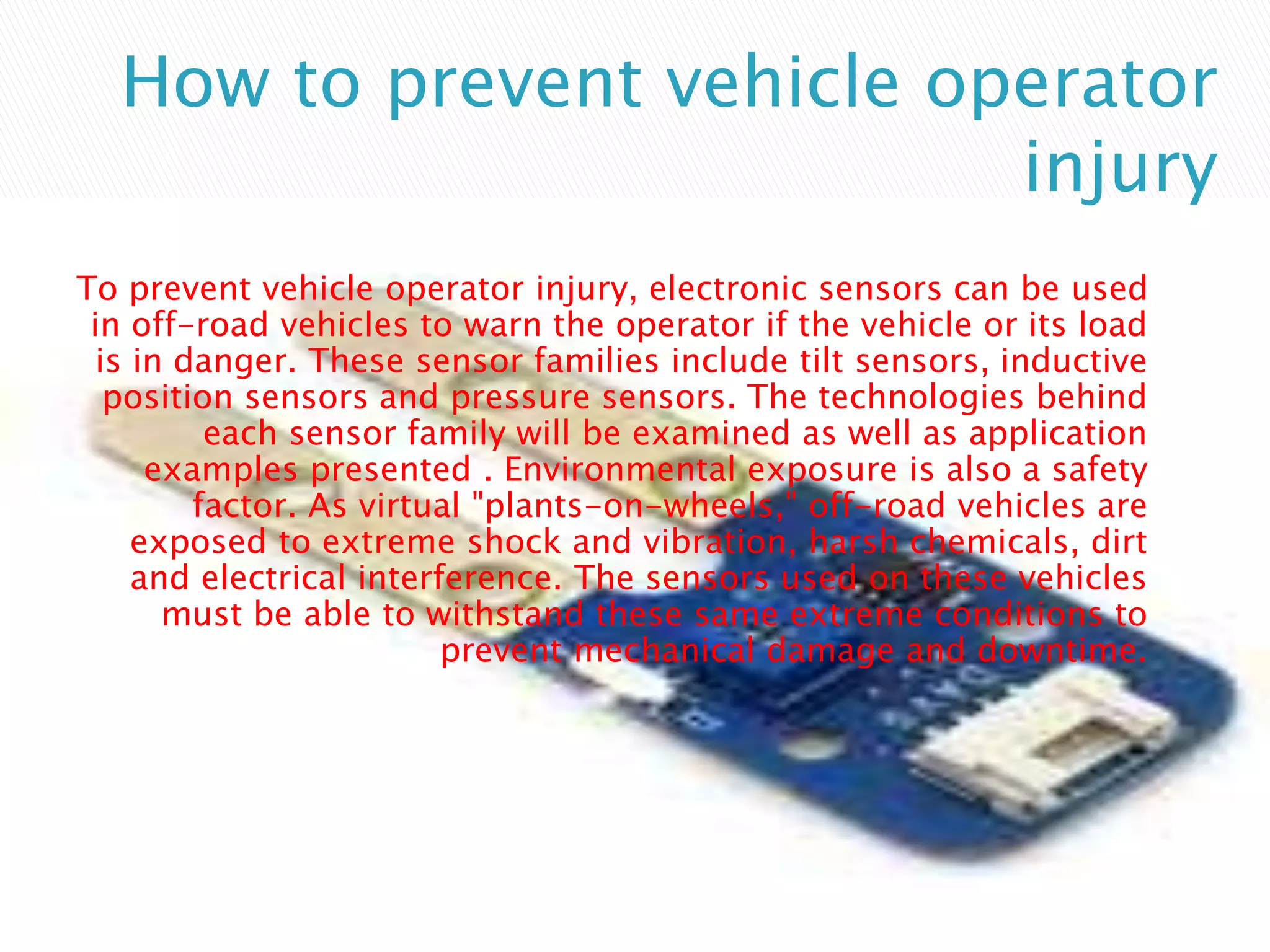 How to prevent vehicle operator injury

To prevent vehicle operator injury, electronic sensors can be used in off-road vehicles to warn the operator if the vehicle or its load is in danger. These sensor families include tilt sensors, inductive position sensors and pressure sensors. The technologies behind each sensor family will be examined as well as application examples presented . Environmental exposure is also a safety factor. As virtual "plants-on-wheels," off-road vehicles are exposed to extreme shock and vibration, harsh chemicals, dirt and electrical interference. The sensors used on these vehicles must be able to withstand these same extreme conditions to prevent mechanical damage and downtime.